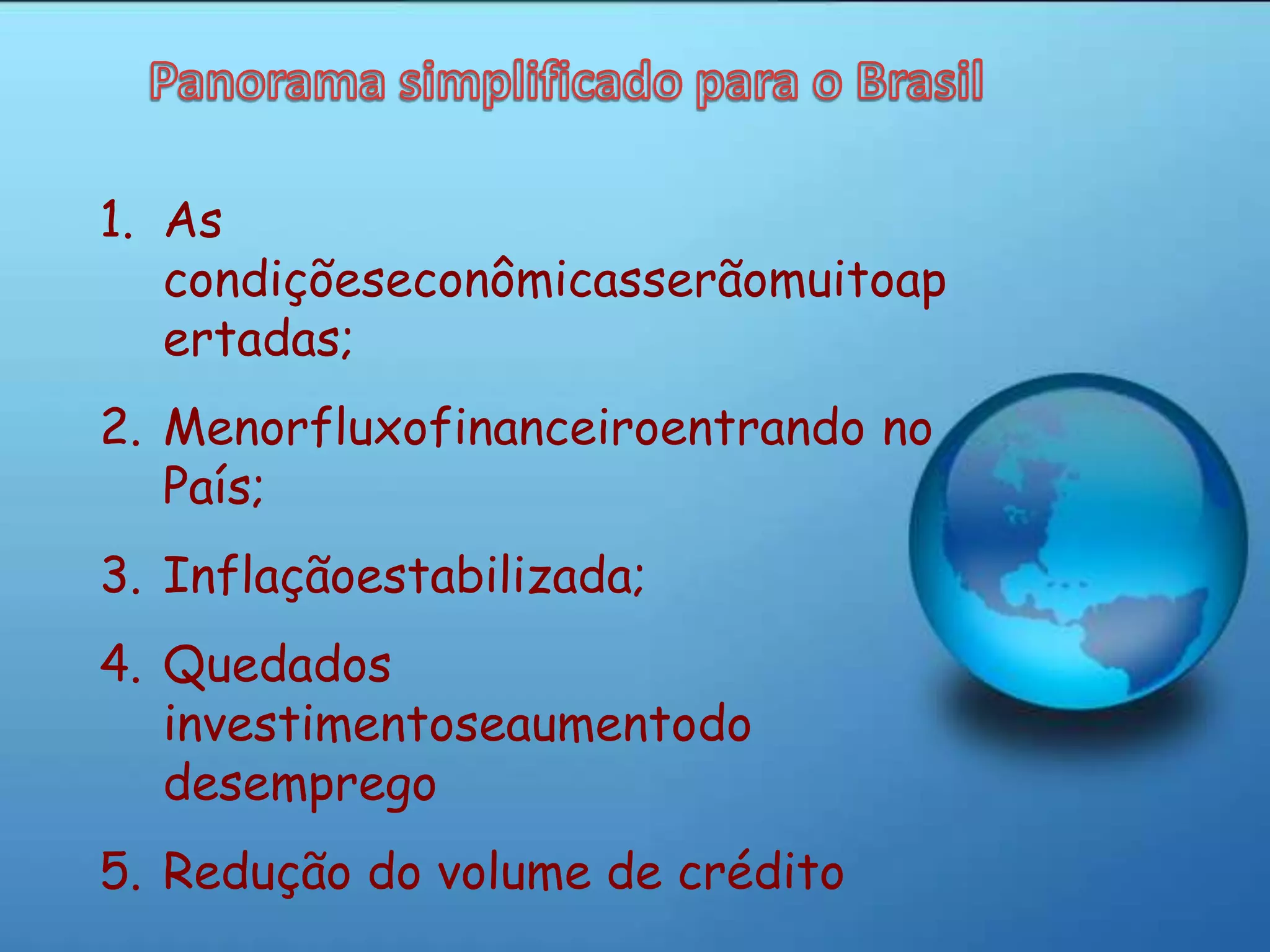 Panorama simplificado para o Brasil

1. As condiçõeseconômicasserãomuitoapertadas;
2. Menorfluxofinanceiroentrando no País;
3. Inflaçãoestabilizada;
4. Quedados investimentoseaumentodo desemprego
5. Redução do volume de crédito